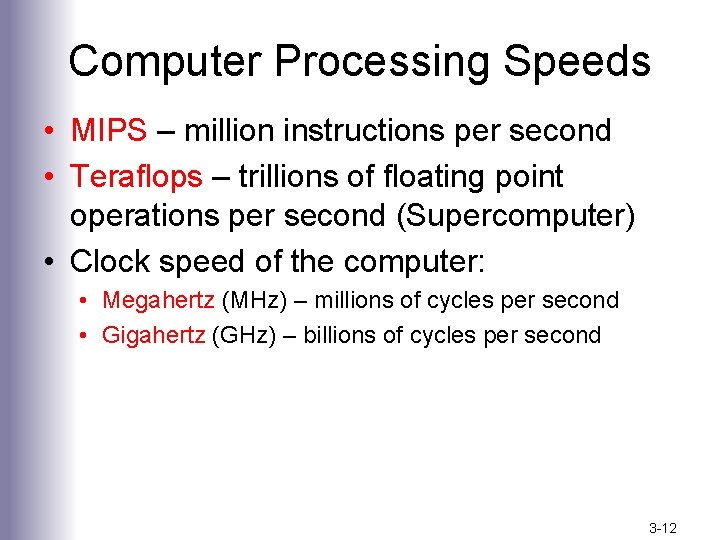 Computer Processing Speeds

• MIPS – million instructions per second
• Teraflops – trillions of floating point operations per second (Supercomputer)
• Clock speed of the computer:
  • Megahertz (MHz) – millions of cycles per second
  • Gigahertz (GHz) – billions of cycles per second

3-12